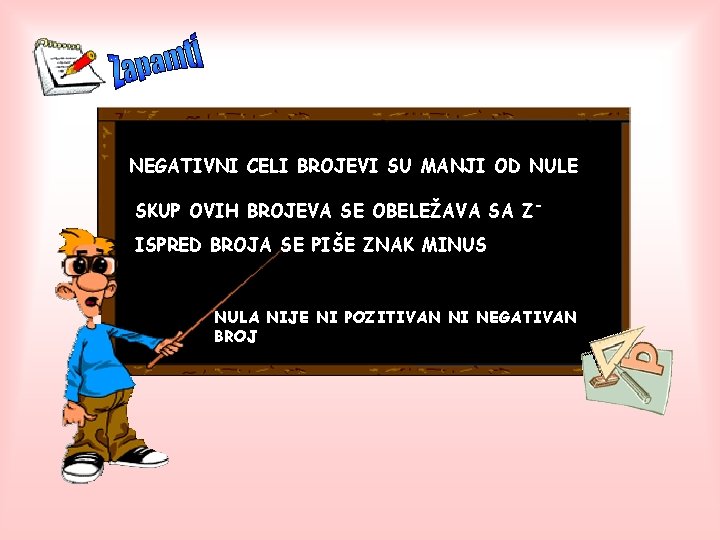 Zapamti

NEGATIVNI CELI BROJEVI SU MANJI OD NULE

SKUP OVIH BROJEVA SE OBELEŽAVA SA $Z^-$

ISPRED BROJA SE PIŠE ZNAK MINUS

NULA NIJE NI POZITIVAN NI NEGATIVAN BROJ